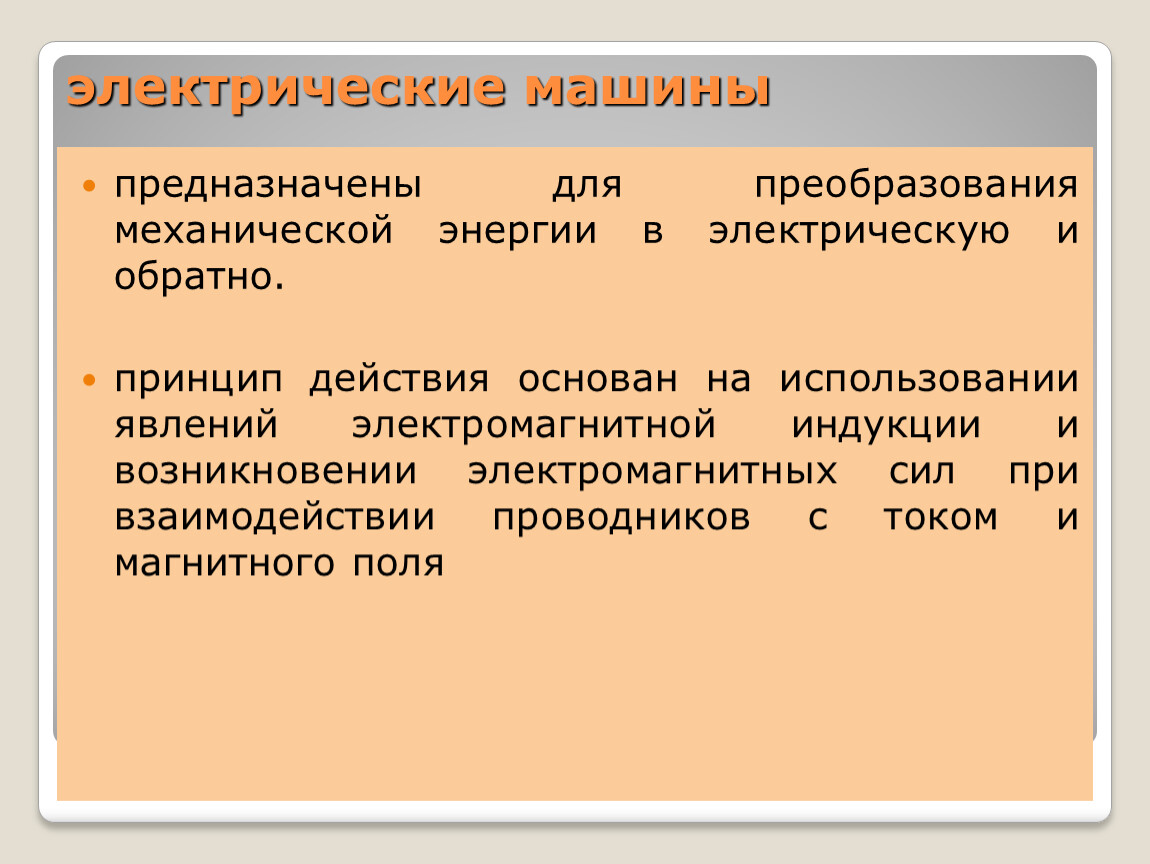 электрические машины

предназначены для преобразования механической энергии в электрическую и обратно.

принцип действия основан на использовании явлений электромагнитной индукции и возникновении электромагнитных сил при взаимодействии проводников с током и магнитного поля